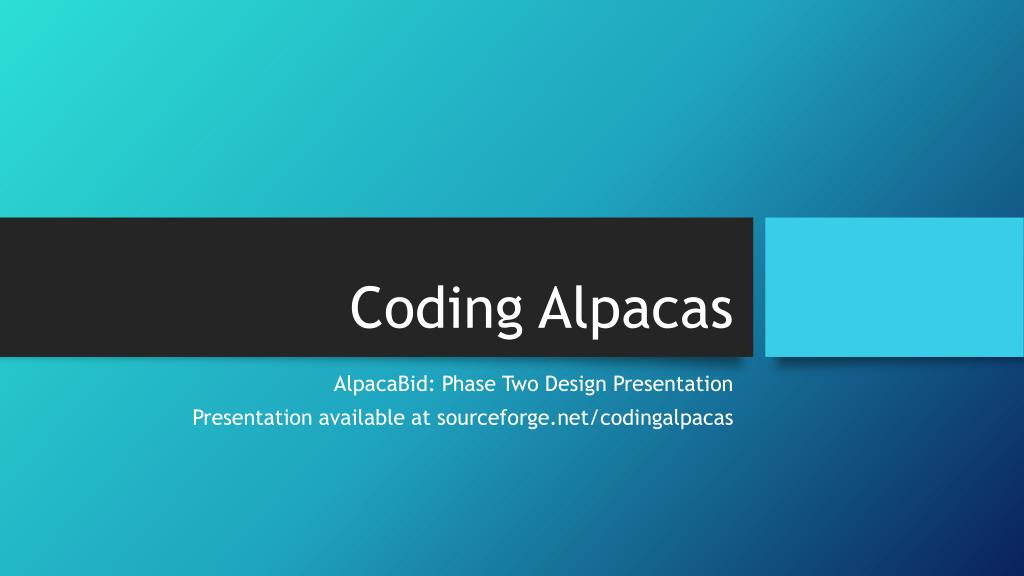 Coding Alpacas

AlpacaBid: Phase Two Design Presentation
Presentation available at sourceforge.net/codingalpacas